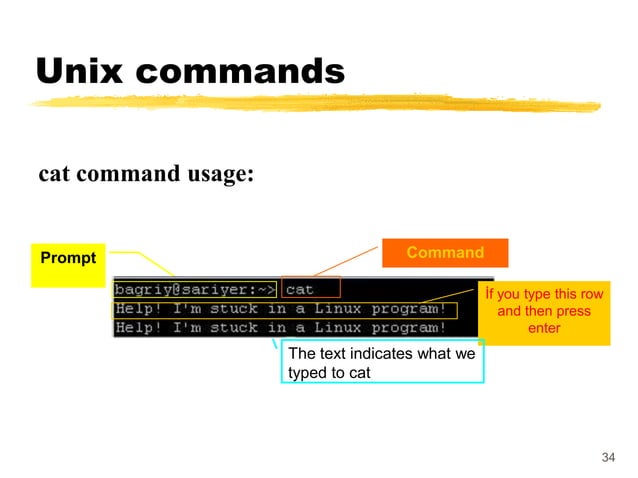 Unix commands

cat command usage:

Prompt

Command

bagriy@sariyer:~> cat
Help! I'm stuck in a Linux program!
Help! I'm stuck in a Linux program!

İf you type this row and then press enter

The text indicates what we typed to cat

34